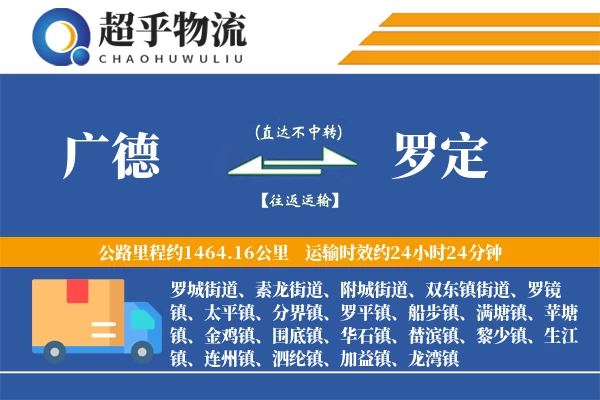 超乎物流
CHAOHUWULIU

广德

(直达不中转)

【往返运输】

罗定

公路里程约1464.16公里　运输时效约24小时24分钟

罗城街道、素龙街道、附城街道、双东镇街道、罗镜镇、太平镇、分界镇、罗平镇、船步镇、满塘镇、苹塘镇、金鸡镇、围底镇、华石镇、榃滨镇、黎少镇、生江镇、连州镇、泗纶镇、加益镇、龙湾镇